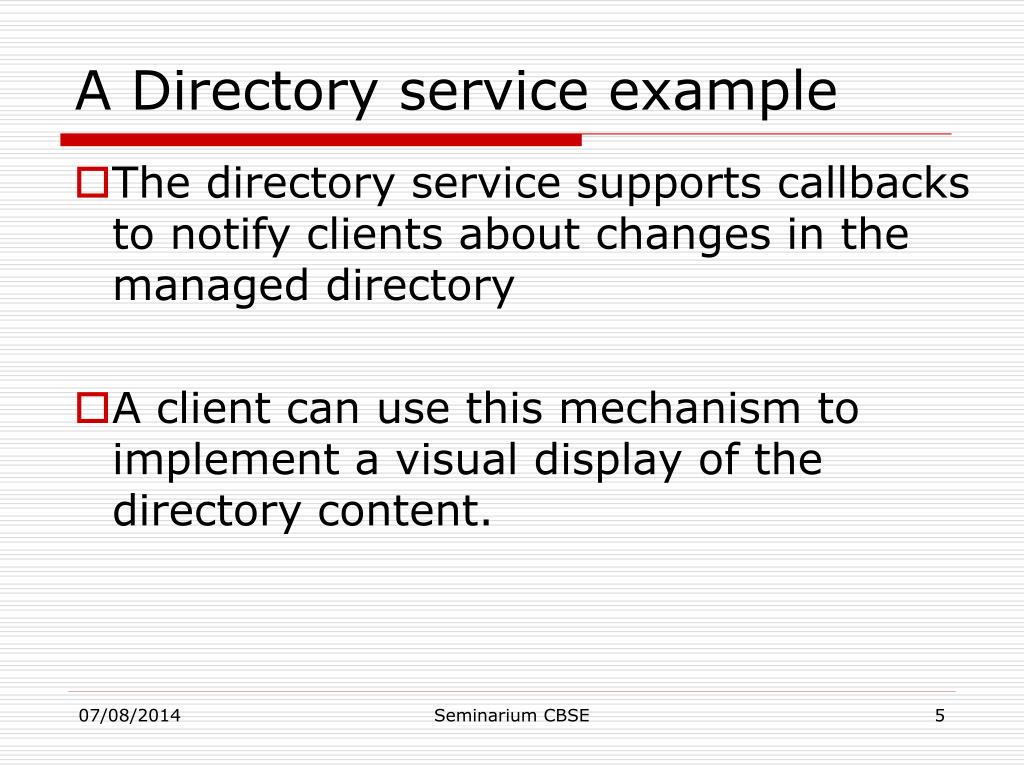 A Directory service example

The directory service supports callbacks to notify clients about changes in the managed directory

A client can use this mechanism to implement a visual display of the directory content.

07/08/2014

Seminarium CBSE

5